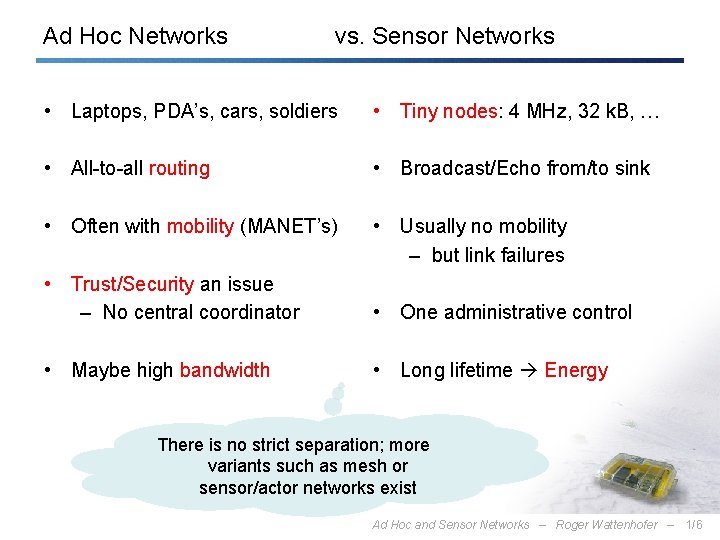 Ad Hoc Networks

vs. Sensor Networks

• Laptops, PDA's, cars, soldiers

• All-to-all routing

• Often with mobility (MANET's)

• Trust/Security an issue
– No central coordinator

• Maybe high bandwidth

• Tiny nodes: 4 MHz, 32 kB, …

• Broadcast/Echo from/to sink

• Usually no mobility
– but link failures

• One administrative control

• Long lifetime → Energy

There is no strict separation; more variants such as mesh or sensor/actor networks exist

Ad Hoc and Sensor Networks – Roger Wattenhofer – 1/6